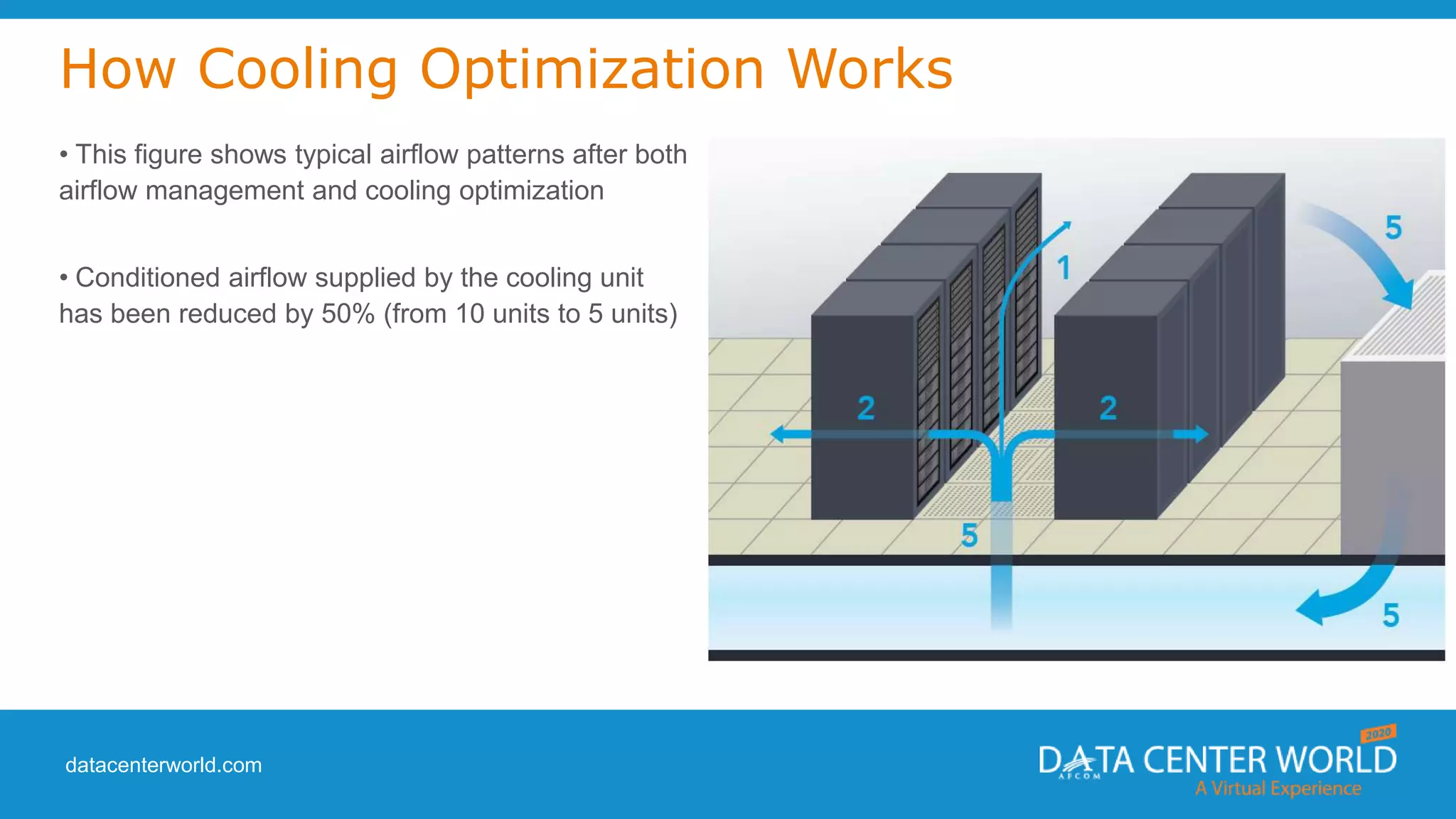 How Cooling Optimization Works

• This figure shows typical airflow patterns after both airflow management and cooling optimization

• Conditioned airflow supplied by the cooling unit has been reduced by 50% (from 10 units to 5 units)

5
1
2
2
5
5

datacenterworld.com

2020
DATA CENTER WORLD
AFCOM
A Virtual Experience